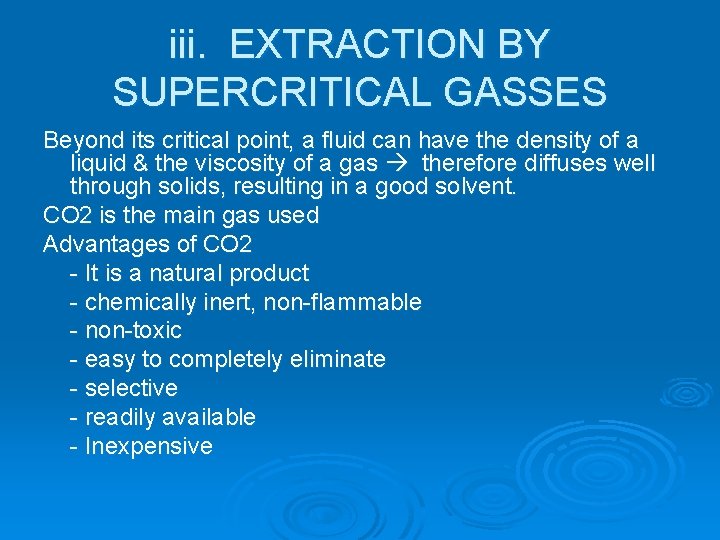 iii. EXTRACTION BY SUPERCRITICAL GASSES

Beyond its critical point, a fluid can have the density of a liquid & the viscosity of a gas → therefore diffuses well through solids, resulting in a good solvent.

CO2 is the main gas used

Advantages of CO2

- It is a natural product
- chemically inert, non-flammable
- non-toxic
- easy to completely eliminate
- selective
- readily available
- Inexpensive